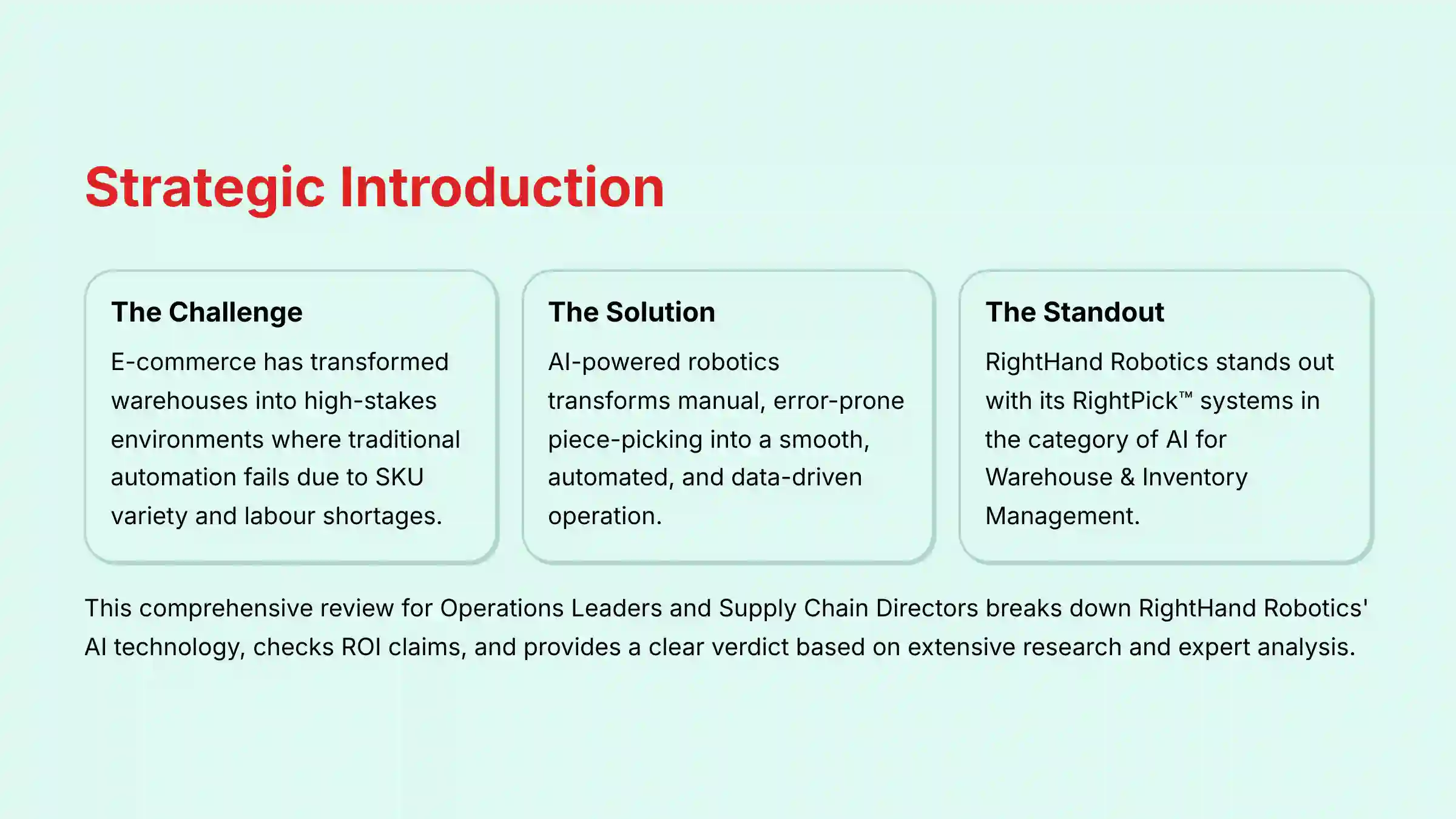 Strategic Introduction

The Challenge

E-commerce has transformed warehouses into high-stakes environments where traditional automation fails due to SKU variety and labour shortages.

The Solution

AI-powered robotics transforms manual, error-prone piece-picking into a smooth, automated, and data-driven operation.

The Standout

RightHand Robotics stands out with its RightPick™ systems in the category of AI for Warehouse & Inventory Management.

This comprehensive review for Operations Leaders and Supply Chain Directors breaks down RightHand Robotics' AI technology, checks ROI claims, and provides a clear verdict based on extensive research and expert analysis.